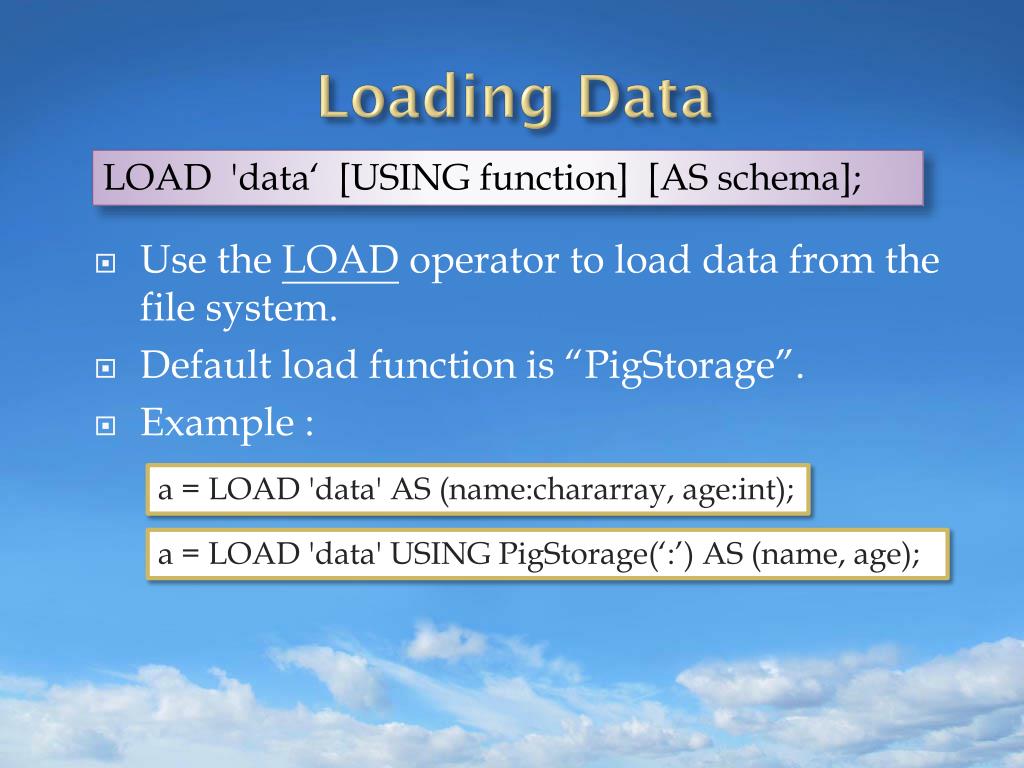 Loading Data

LOAD 'data‘ [USING function] [AS schema];

Use the LOAD operator to load data from the file system.

Default load function is “PigStorage”.

Example :

a = LOAD 'data' AS (name:chararray, age:int);

a = LOAD 'data' USING PigStorage(‘:’) AS (name, age);